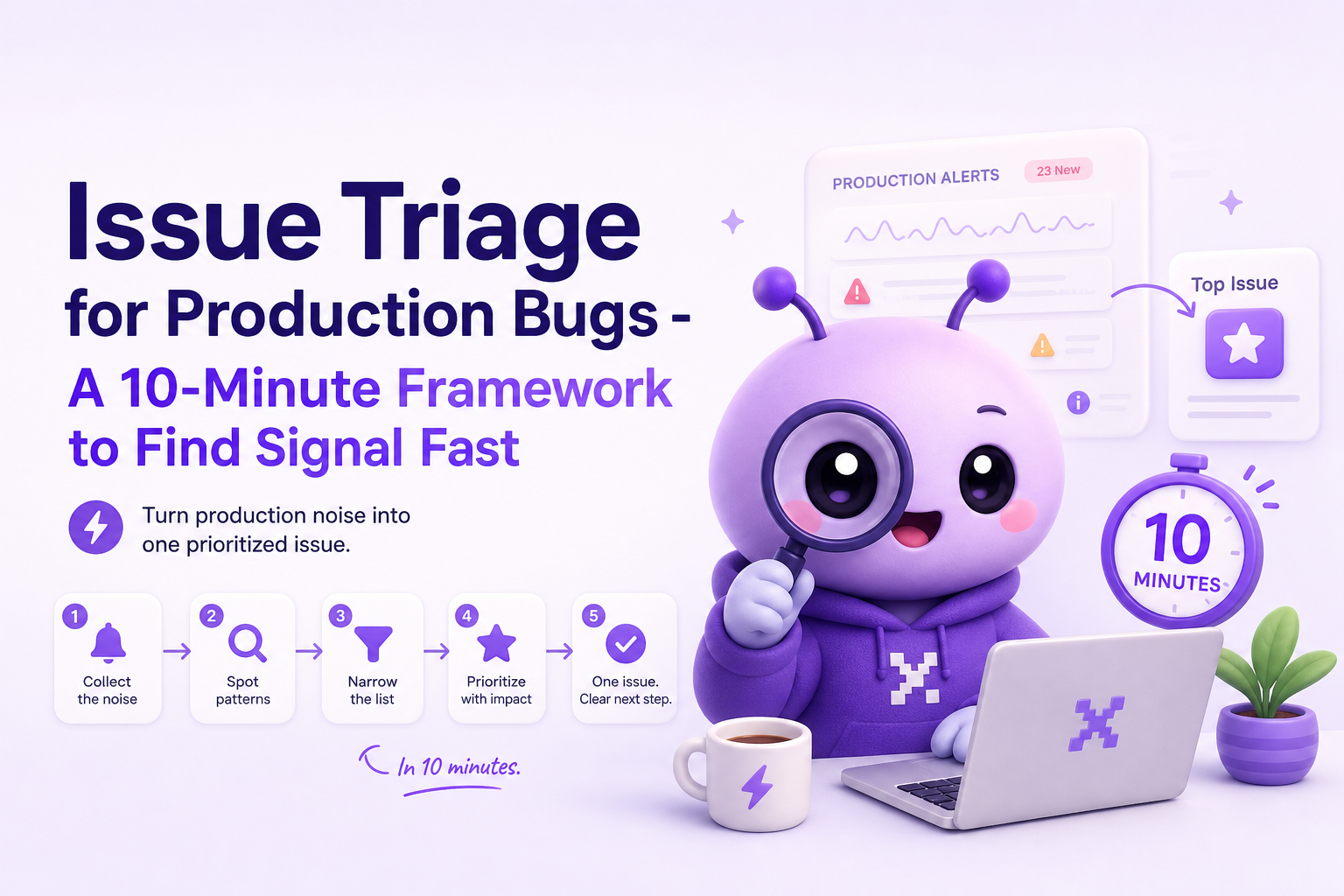 Issue Triage for Production Bugs -

A 10-Minute Framework to Find Signal Fast

Turn production noise into one prioritized issue.

1 Collect the noise

2 Spot patterns

3 Narrow the list

4 Prioritize with impact

5 One issue. Clear next step.

In 10 minutes.

PRODUCTION ALERTS 23 New

Top Issue

10 MINUTES